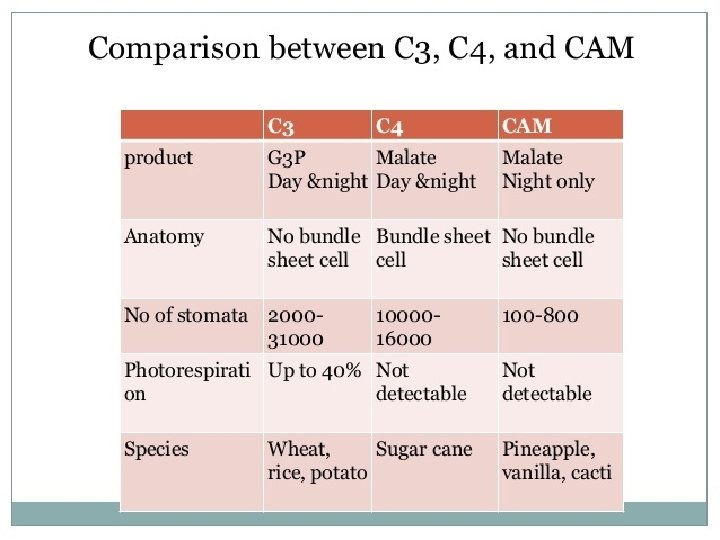 Comparison between C3, C4, and CAM

| | C3 | C4 | CAM |
|---|---|---|---|
| product | G3P Day &night | Malate Day &night | Malate Night only |
| Anatomy | No bundle sheet cell | Bundle sheet cell | No bundle sheet cell |
| No of stomata | 2000-31000 | 10000-16000 | 100-800 |
| Photorespiration | Up to 40% | Not detectable | Not detectable |
| Species | Wheat, rice, potato | Sugar cane | Pineapple, vanilla, cacti |